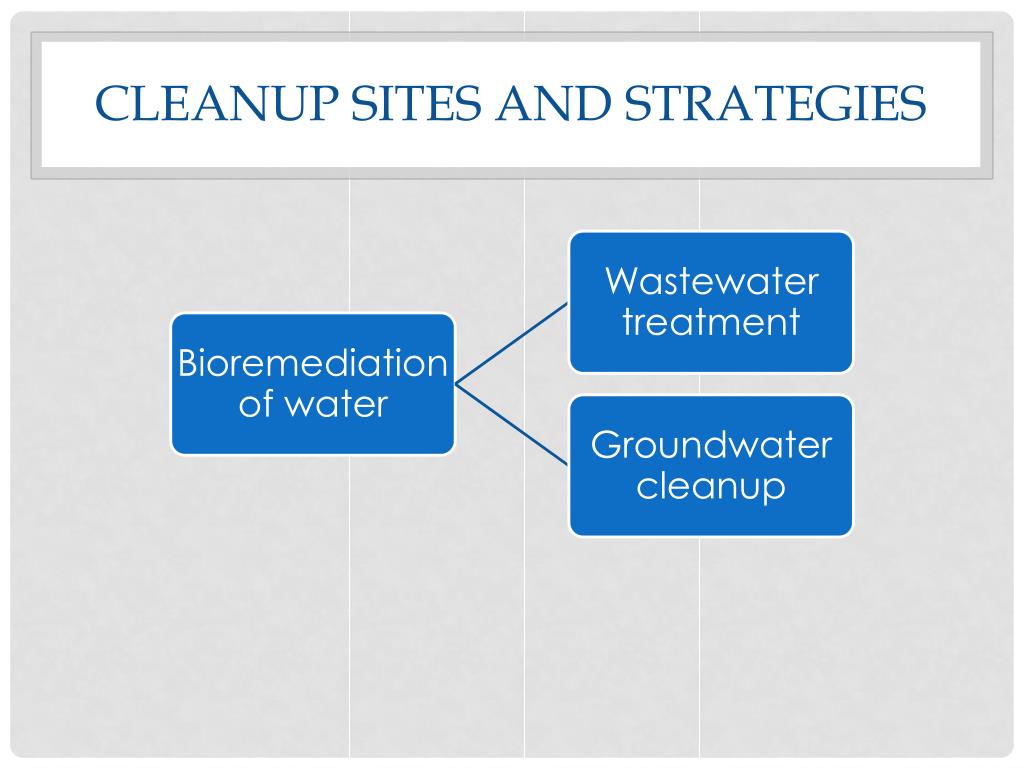 CLEANUP SITES AND STRATEGIES

Bioremediation of water

Wastewater treatment

Groundwater cleanup